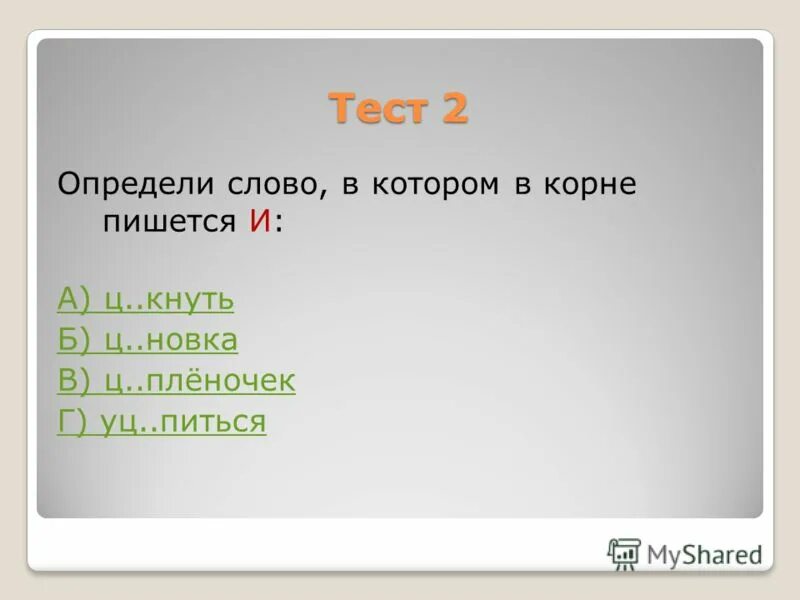 Тест 2

Определи слово, в котором в корне пишется И:

А) ц..кнуть
Б) ц..новка
В) ц..плёночек
Г) уц..питься

MyShared